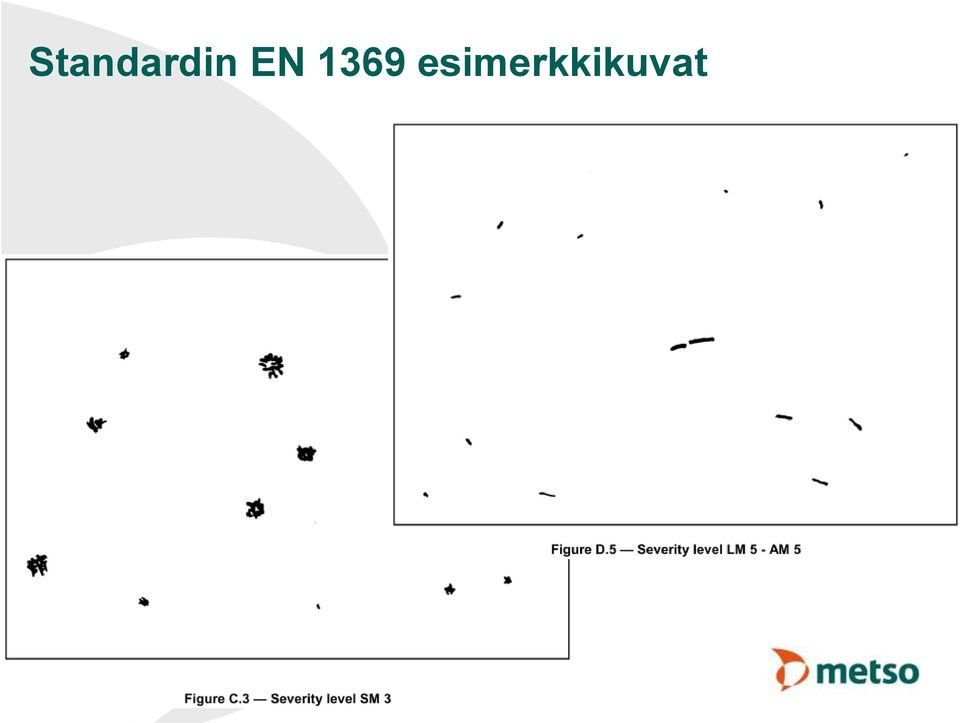 Standardin EN 1369 esimerkkikuvat

Figure D.5 — Severity level LM 5 - AM 5

Figure C.3 — Severity level SM 3

metso